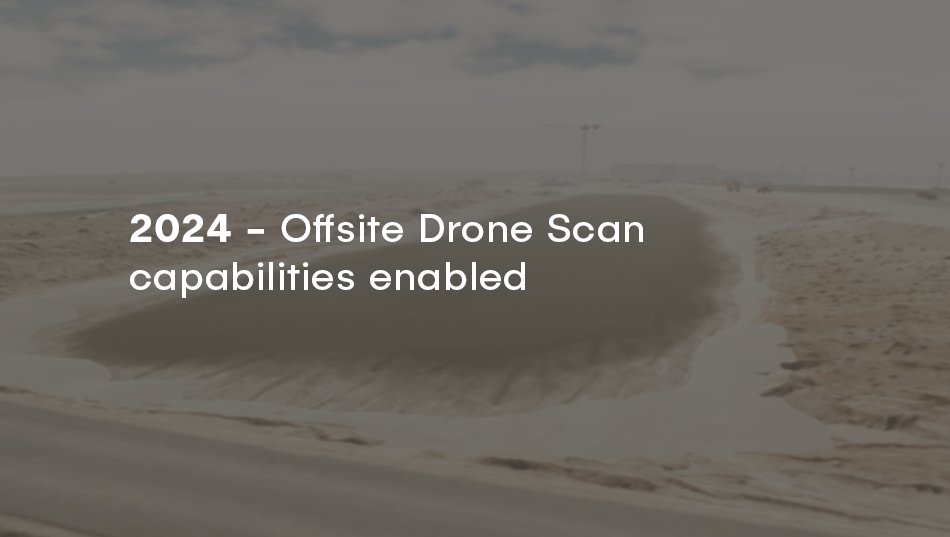 2024 - Offsite Drone Scan capabilities enabled